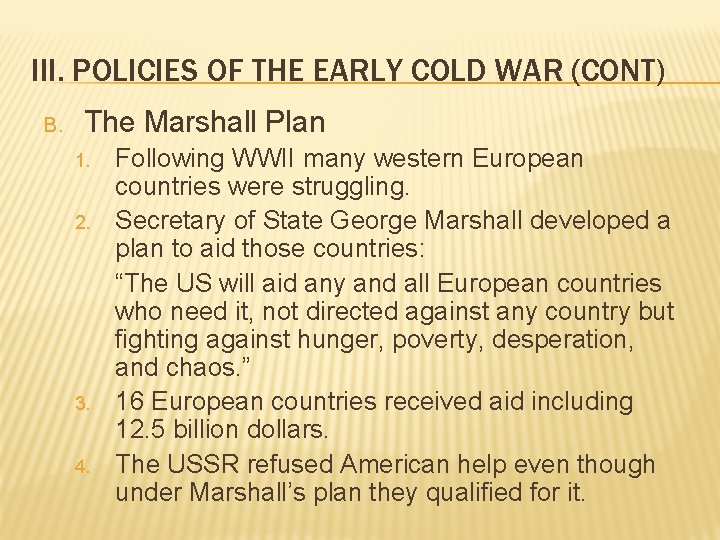 III. POLICIES OF THE EARLY COLD WAR (CONT)

B. The Marshall Plan

1. Following WWII many western European countries were struggling.

2. Secretary of State George Marshall developed a plan to aid those countries:

“The US will aid any and all European countries who need it, not directed against any country but fighting against hunger, poverty, desperation, and chaos.”

3. 16 European countries received aid including 12.5 billion dollars.

4. The USSR refused American help even though under Marshall’s plan they qualified for it.